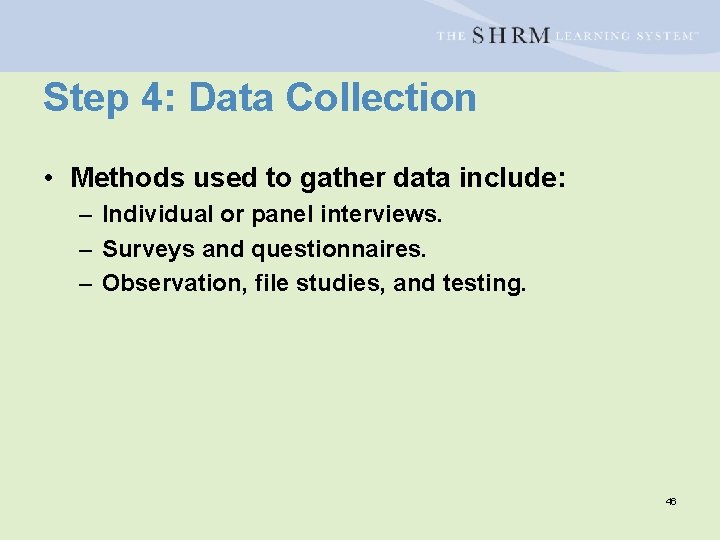 THE SHRM LEARNING SYSTEM™

Step 4: Data Collection

• Methods used to gather data include:
– Individual or panel interviews.
– Surveys and questionnaires.
– Observation, file studies, and testing.

46